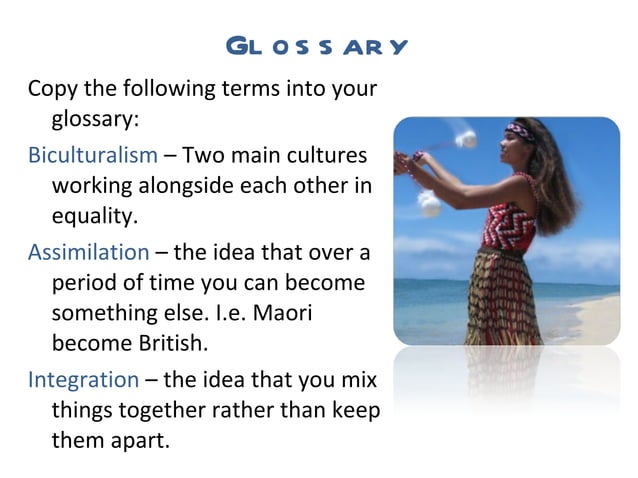 GLOSSARY

Copy the following terms into your glossary:

Biculturalism – Two main cultures working alongside each other in equality.

Assimilation – the idea that over a period of time you can become something else. I.e. Maori become British.

Integration – the idea that you mix things together rather than keep them apart.